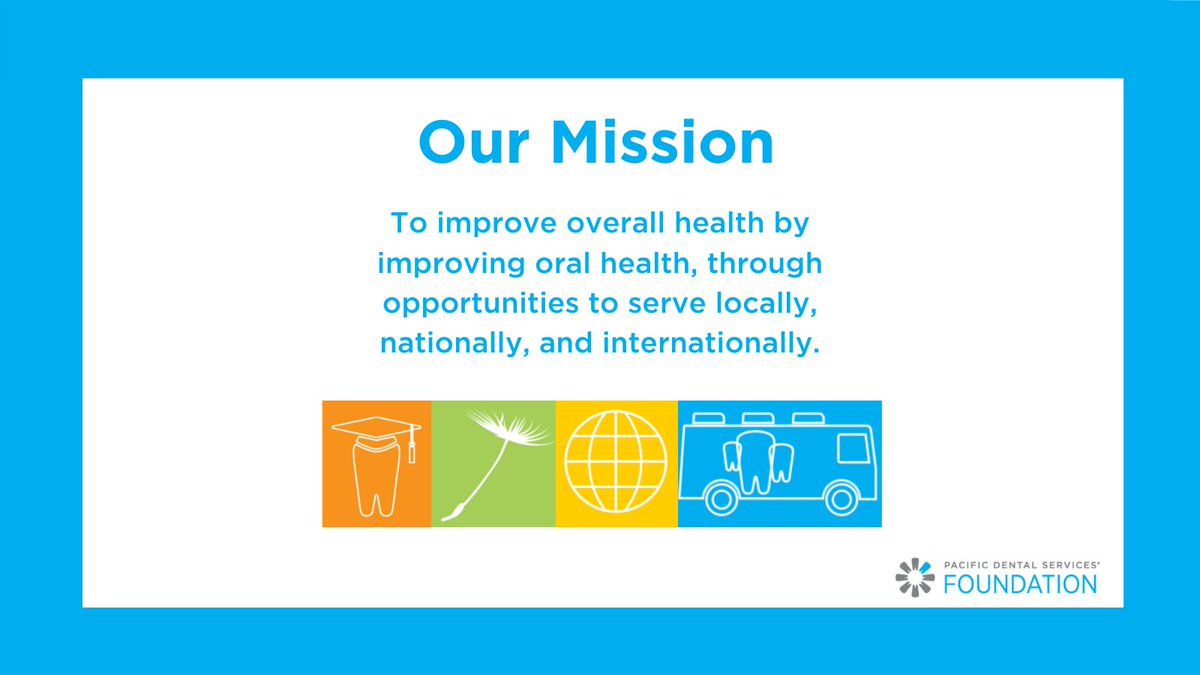 Our Mission

To improve overall health by improving oral health, through opportunities to serve locally, nationally, and internationally.

PACIFIC DENTAL SERVICES®
FOUNDATION